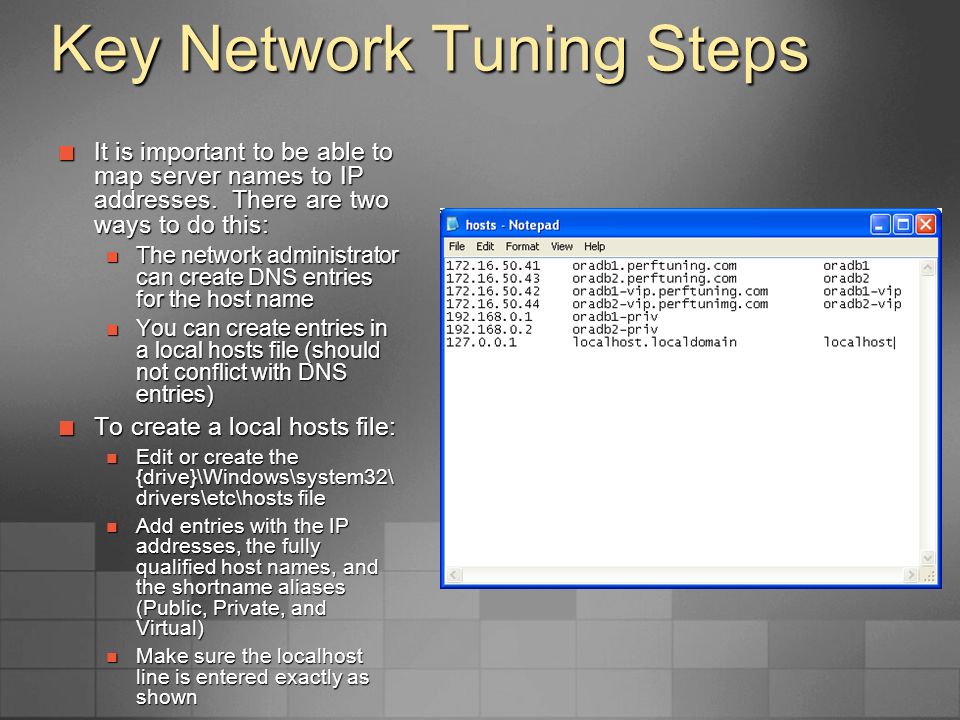 Key Network Tuning Steps

It is important to be able to map server names to IP addresses. There are two ways to do this:

The network administrator can create DNS entries for the host name

You can create entries in a local hosts file (should not conflict with DNS entries)

To create a local hosts file:

Edit or create the {drive}\Windows\system32\drivers\etc\hosts file

Add entries with the IP addresses, the fully qualified host names, and the shortname aliases (Public, Private, and Virtual)

Make sure the localhost line is entered exactly as shown

hosts - Notepad

File Edit Format View Help

| | | |
|---|---|---|
| 172.16.50.41 | oradb1.perftuning.com | oradb1 |
| 172.16.50.43 | oradb2.perftuning.com | oradb2 |
| 172.16.50.42 | oradb1-vip.perftuning.com | oradb1-vip |
| 172.16.50.44 | oradb2-vip.perftunimg.com | oradb2-vip |
| 192.168.0.1 | oradb1-priv | |
| 192.168.0.2 | oradb2-priv | |
| 127.0.0.1 | localhost.localdomain | localhost |